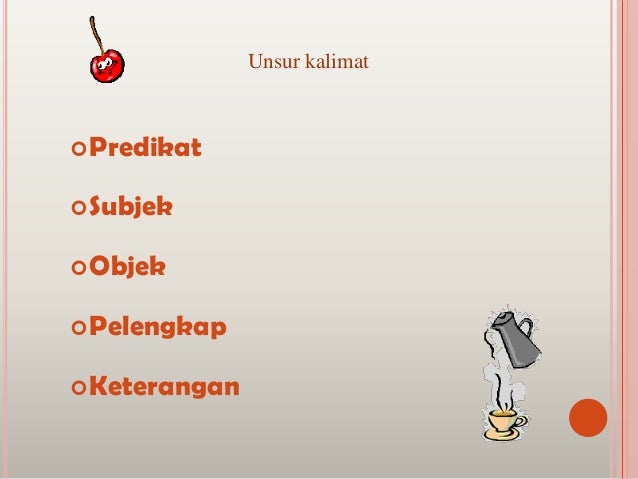 Unsur kalimat

Predikat

Subjek

Objek

Pelengkap

Keterangan